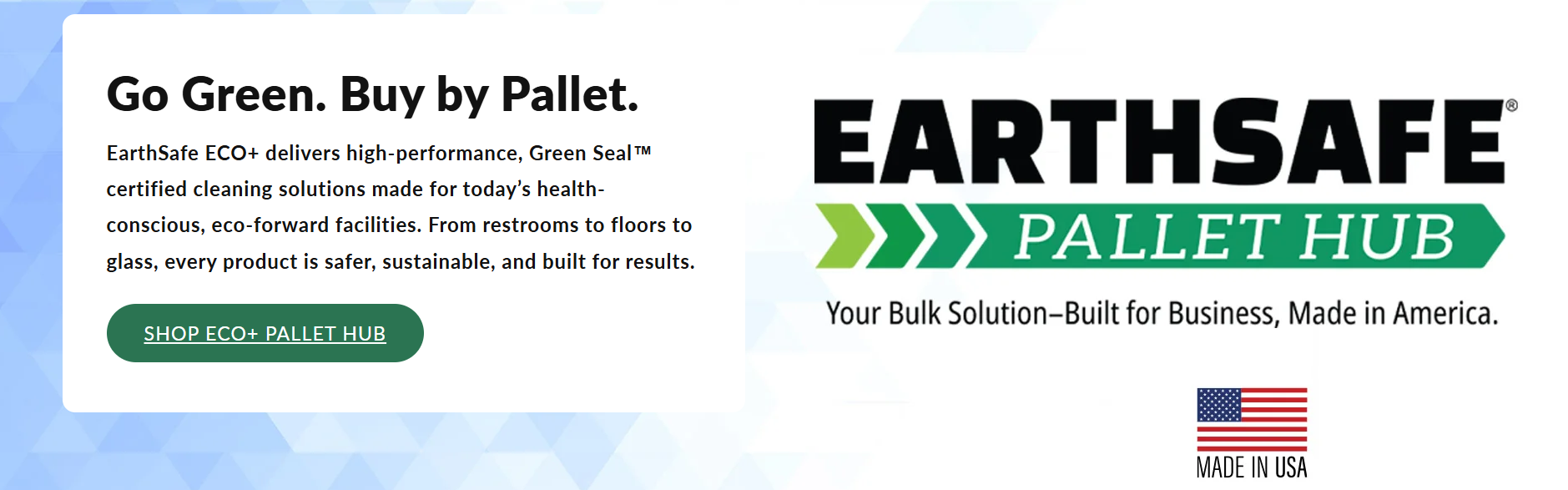 Go Green. Buy by Pallet.

EarthSafe ECO+ delivers high-performance, Green Seal™ certified cleaning solutions made for today's health-conscious, eco-forward facilities. From restrooms to floors to glass, every product is safer, sustainable, and built for results.

SHOP ECO+ PALLET HUB

EARTHSAFE®
PALLET HUB

Your Bulk Solution–Built for Business, Made in America.

MADE IN USA